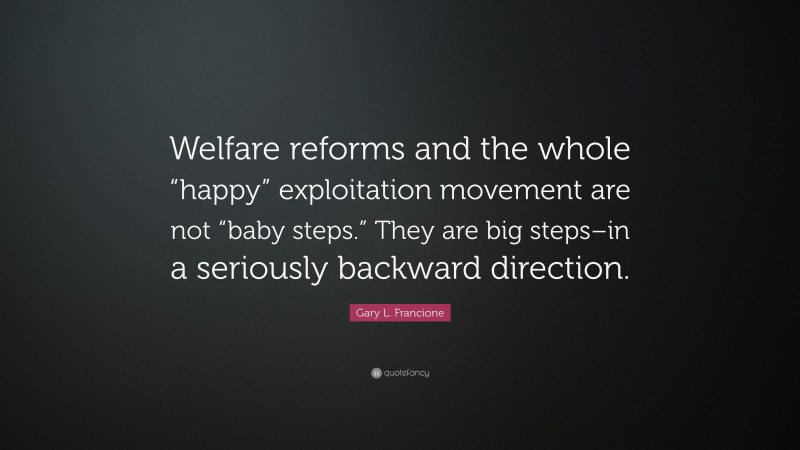 Welfare reforms and the whole “happy” exploitation movement are not “baby steps.” They are big steps–in a seriously backward direction.

Gary L. Francione

quotefancy